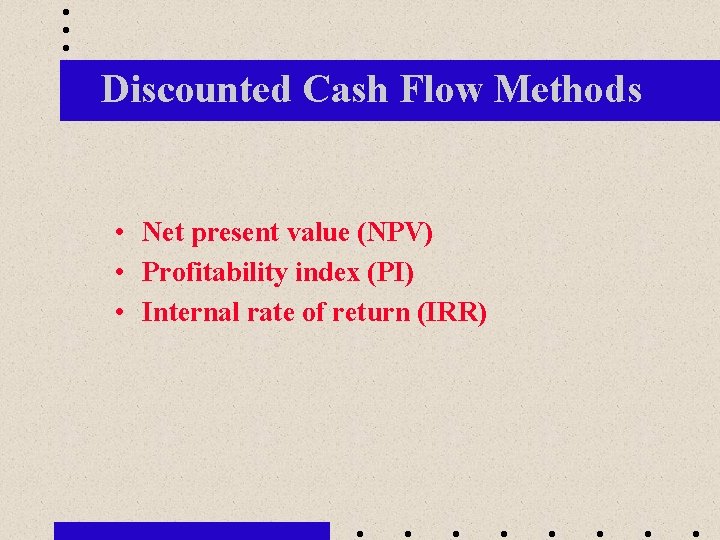 Discounted Cash Flow Methods

• Net present value (NPV)
• Profitability index (PI)
• Internal rate of return (IRR)